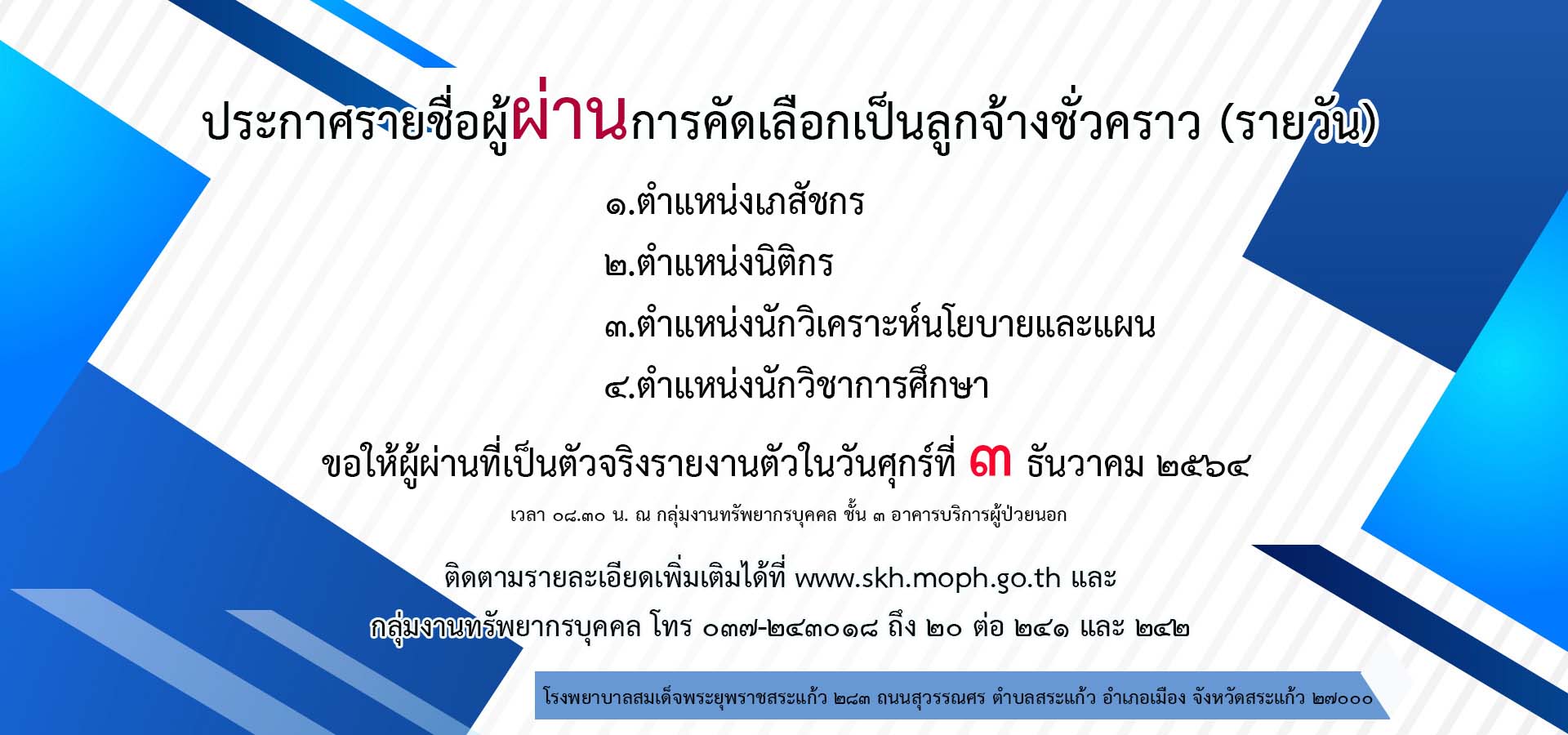 ประกาศรายชื่อผู้ผ่านการคัดเลือกเป็นลูกจ้างชั่วคราว (รายวัน)

๑.ตำแหน่งเภสัชกร

๒.ตำแหน่งนิติกร

๓.ตำแหน่งนักวิเคราะห์นโยบายและแผน

๔.ตำแหน่งนักวิชาการศึกษา

ขอให้ผู้ผ่านที่เป็นตัวจริงรายงานตัวในวันศุกร์ที่ ๓ ธันวาคม ๒๕๖๔

เวลา ๐๘.๓๐ น. ณ กลุ่มงานทรัพยากรบุคคล ชั้น ๓ อาคารบริการผู้ป่วยนอก

ติดตามรายละเอียดเพิ่มเติมได้ที่ www.skh.moph.go.th และ

กลุ่มงานทรัพยากรบุคคล โทร ๐๓๗-๒๔๓๐๑๘ ถึง ๒๐ ต่อ ๒๔๑ และ ๒๔๒

โรงพยาบาลสมเด็จพระยุพราชสระแก้ว ๒๘๓ ถนนสุวรรณศร ตำบลสระแก้ว อำเภอเมือง จังหวัดสระแก้ว ๒๗๐๐๐